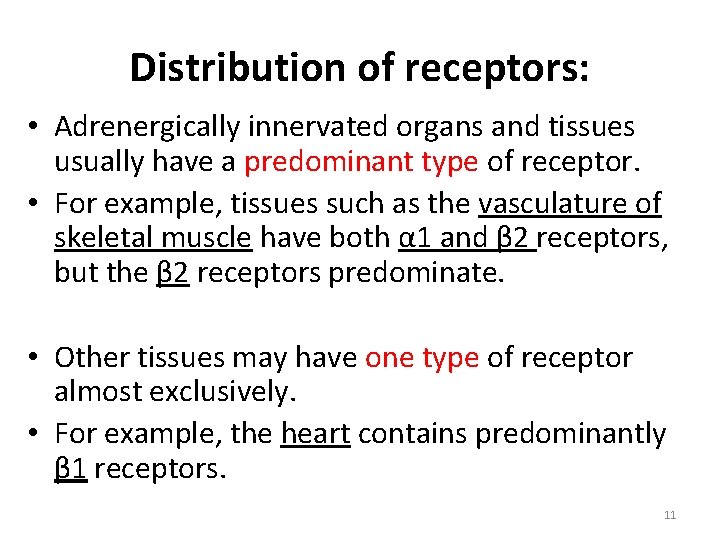 Distribution of receptors:

• Adrenergically innervated organs and tissues usually have a predominant type of receptor.
• For example, tissues such as the vasculature of skeletal muscle have both α1 and β2 receptors, but the β2 receptors predominate.

• Other tissues may have one type of receptor almost exclusively.
• For example, the heart contains predominantly β1 receptors.

11